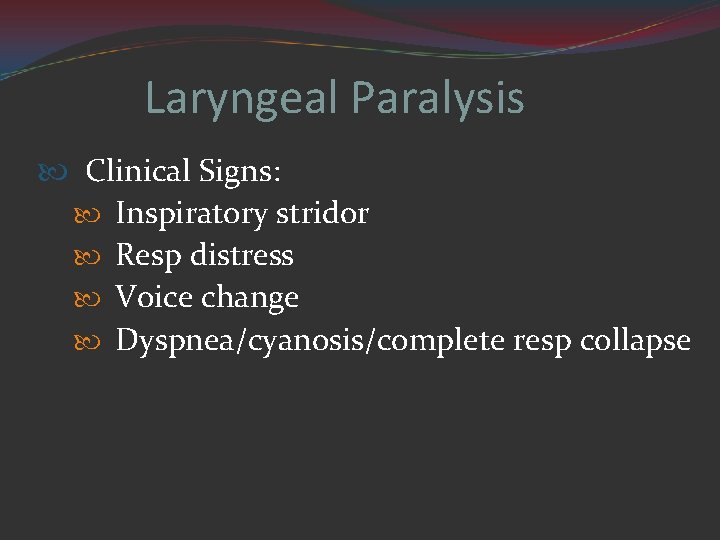 Laryngeal Paralysis

Clinical Signs:

Inspiratory stridor

Resp distress

Voice change

Dyspnea/cyanosis/complete resp collapse